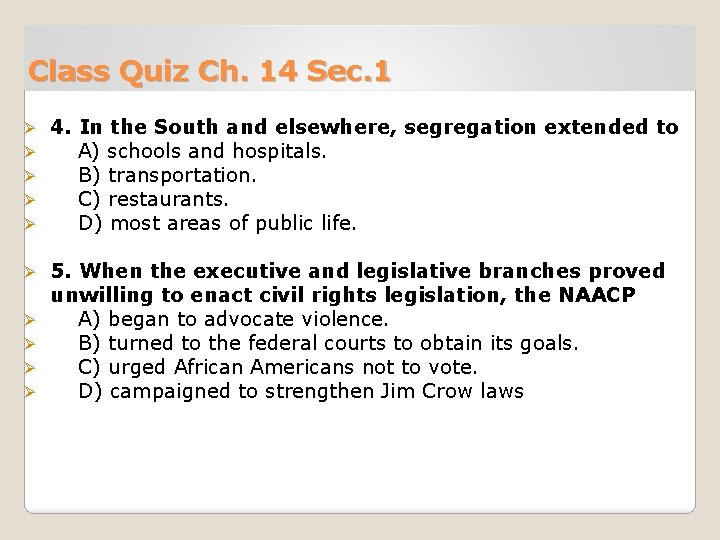 Class Quiz Ch. 14 Sec.1

4. In the South and elsewhere, segregation extended to
A) schools and hospitals.
B) transportation.
C) restaurants.
D) most areas of public life.

5. When the executive and legislative branches proved unwilling to enact civil rights legislation, the NAACP
A) began to advocate violence.
B) turned to the federal courts to obtain its goals.
C) urged African Americans not to vote.
D) campaigned to strengthen Jim Crow laws